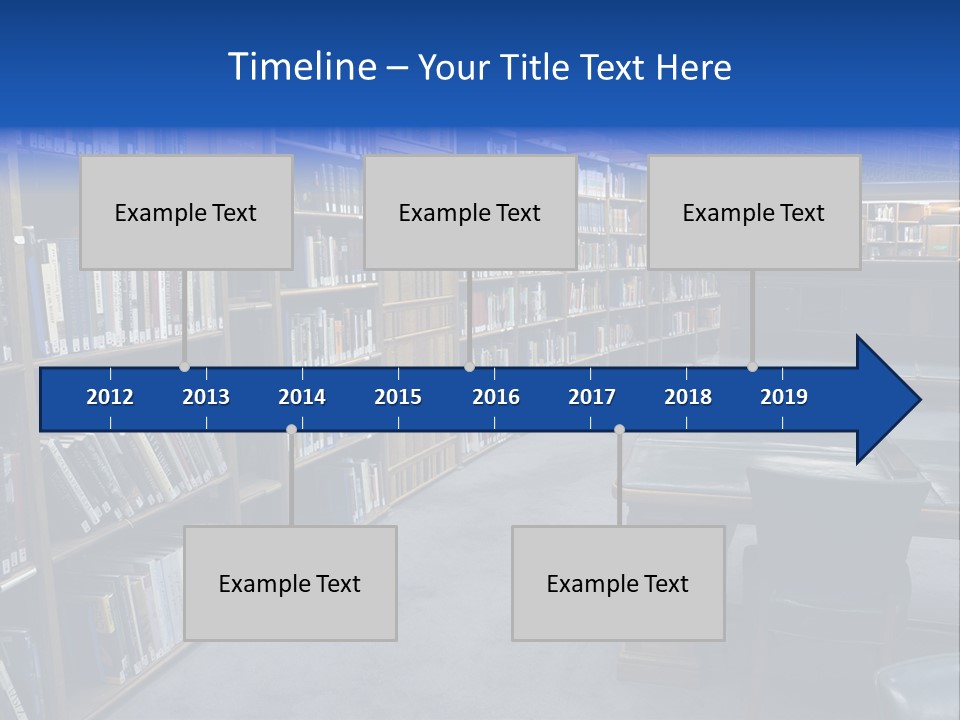 Timeline – Your Title Text Here

Example Text

Example Text

Example Text

2012 2013 2014 2015 2016 2017 2018 2019

Example Text

Example Text